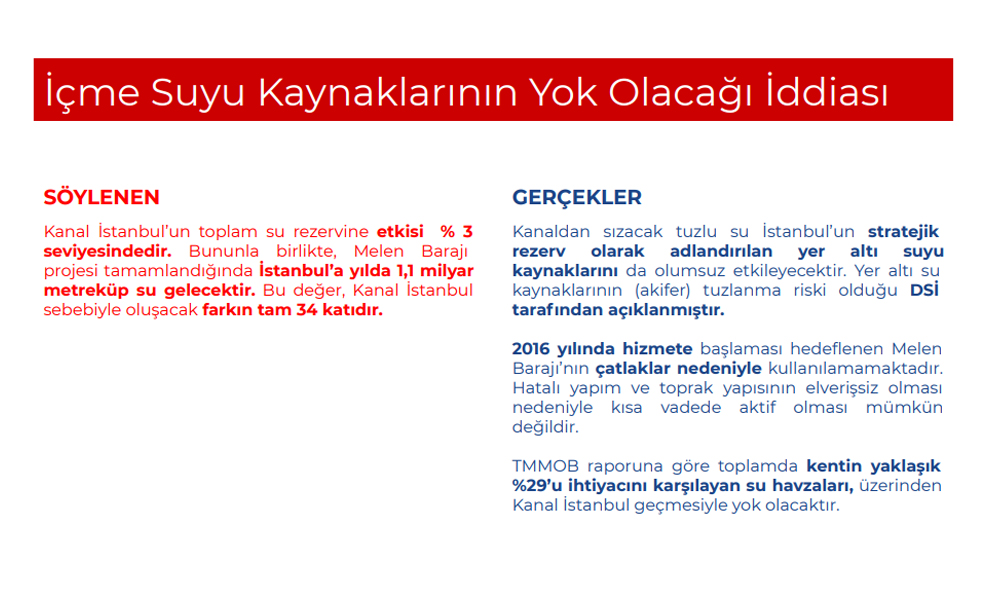 İçme Suyu Kaynaklarının Yok Olacağı İddiası

SÖYLENEN

Kanal İstanbul'un toplam su rezervine etkisi % 3 seviyesindedir. Bununla birlikte, Melen Barajı projesi tamamlandığında İstanbul'a yılda 1,1 milyar metreküp su gelecektir. Bu değer, Kanal İstanbul sebebiyle oluşacak farkın tam 34 katıdır.

GERÇEKLER

Kanaldan sızacak tuzlu su İstanbul'un stratejik rezerv olarak adlandırılan yer altı suyu kaynaklarını da olumsuz etkileyecektir. Yer altı su kaynaklarının (akifer) tuzlanma riski olduğu DSİ tarafından açıklanmıştır.

2016 yılında hizmete başlaması hedeflenen Melen Barajı'nın çatlaklar nedeniyle kullanılamamaktadır. Hatalı yapım ve toprak yapısının elverişsiz olması nedeniyle kısa vadede aktif olması mümkün değildir.

TMMOB raporuna göre toplamda kentin yaklaşık %29'u ihtiyacını karşılayan su havzaları, üzerinden Kanal İstanbul geçmesiyle yok olacaktır.